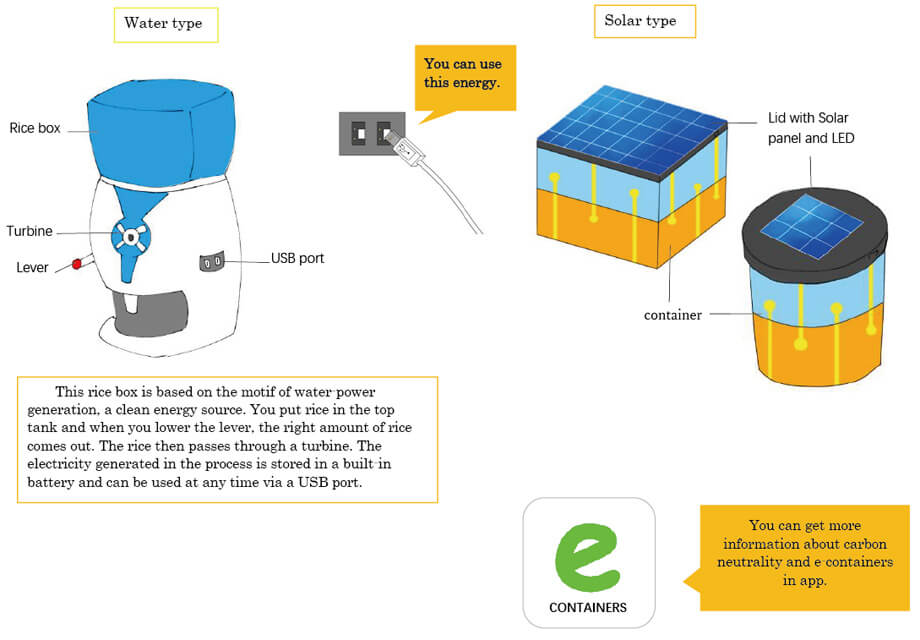 Water type

Rice box

Turbine

Lever

USB port

You can use this energy.

Solar type

Lid with Solar panel and LED

container

This rice box is based on the motif of water-power generation, a clean energy source. You put rice in the top tank and when you lower the lever, the right amount of rice comes out. The rice then passes through a turbine. The electricity generated in the process is stored in a built-in battery and can be used at any time via a USB port.

e

CONTAINERS

You can get more information about carbon neutrality and e-containers in app.